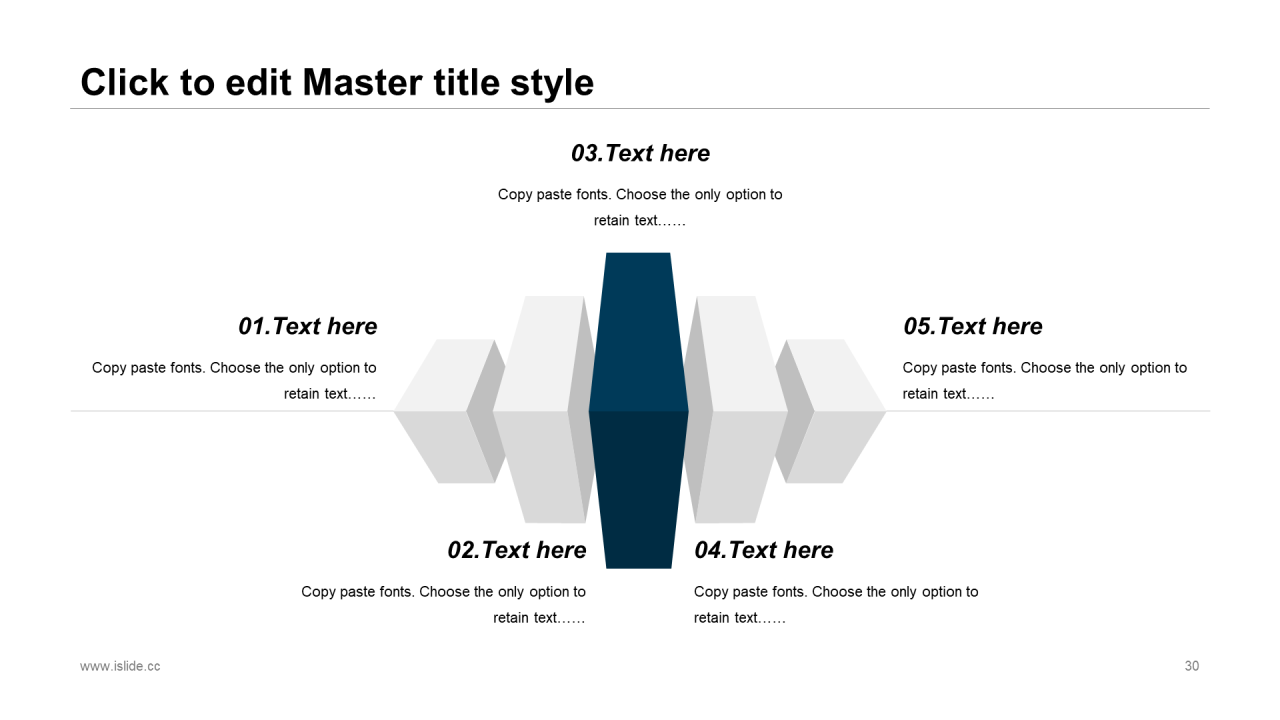 Click to edit Master title style

03.Text here

Copy paste fonts. Choose the only option to retain text……

01.Text here

Copy paste fonts. Choose the only option to retain text……

05.Text here

Copy paste fonts. Choose the only option to retain text……

02.Text here

Copy paste fonts. Choose the only option to retain text……

04.Text here

Copy paste fonts. Choose the only option to retain text……

www.islide.cc

30